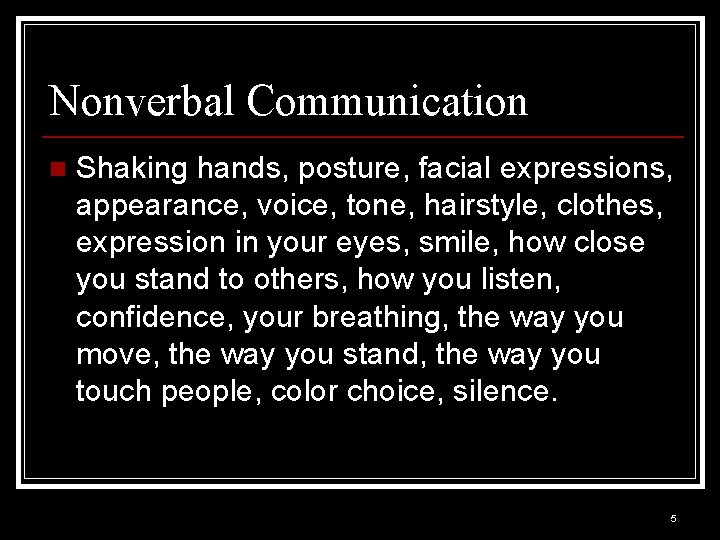 Nonverbal Communication

Shaking hands, posture, facial expressions, appearance, voice, tone, hairstyle, clothes, expression in your eyes, smile, how close you stand to others, how you listen, confidence, your breathing, the way you move, the way you stand, the way you touch people, color choice, silence.

5